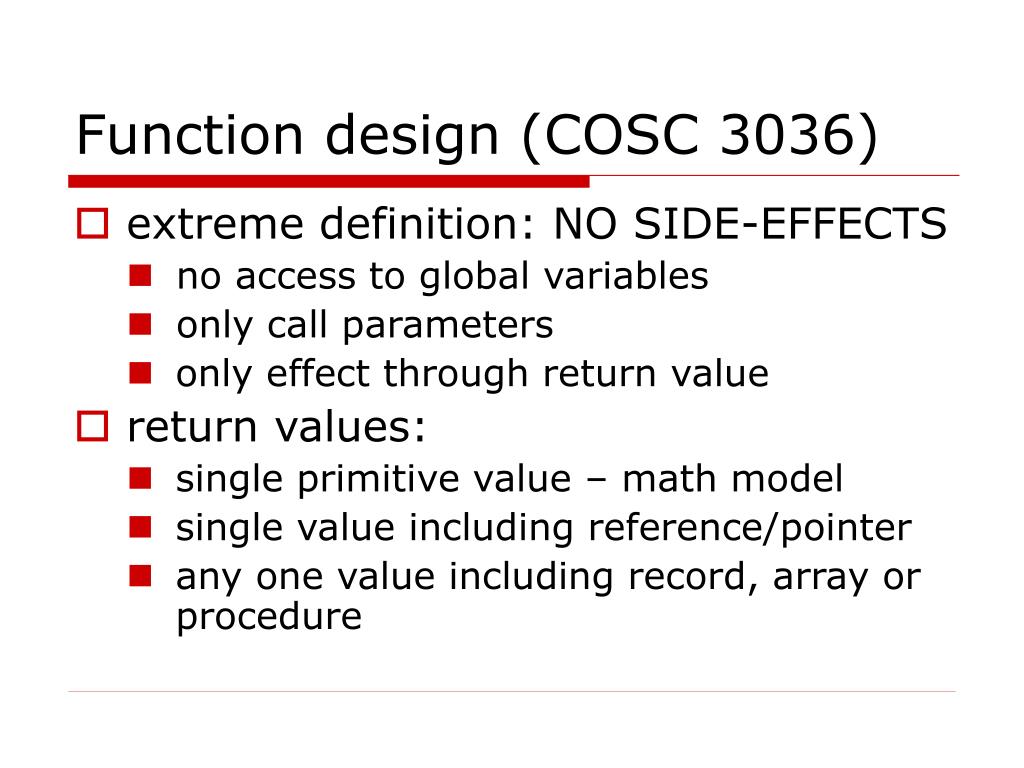 Function design (COSC 3036)

extreme definition: NO SIDE-EFFECTS

no access to global variables

only call parameters

only effect through return value

return values:

single primitive value – math model

single value including reference/pointer

any one value including record, array or procedure